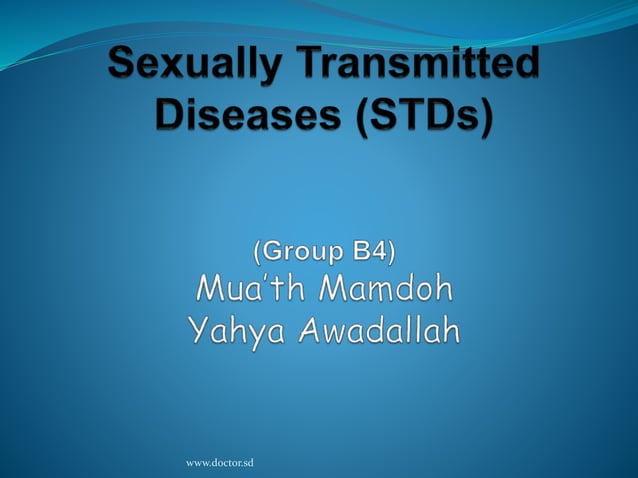 Sexually Transmitted Diseases (STDs)

(Group B4)
Mua'th Mamdoh
Yahya Awadallah

www.doctor.sd